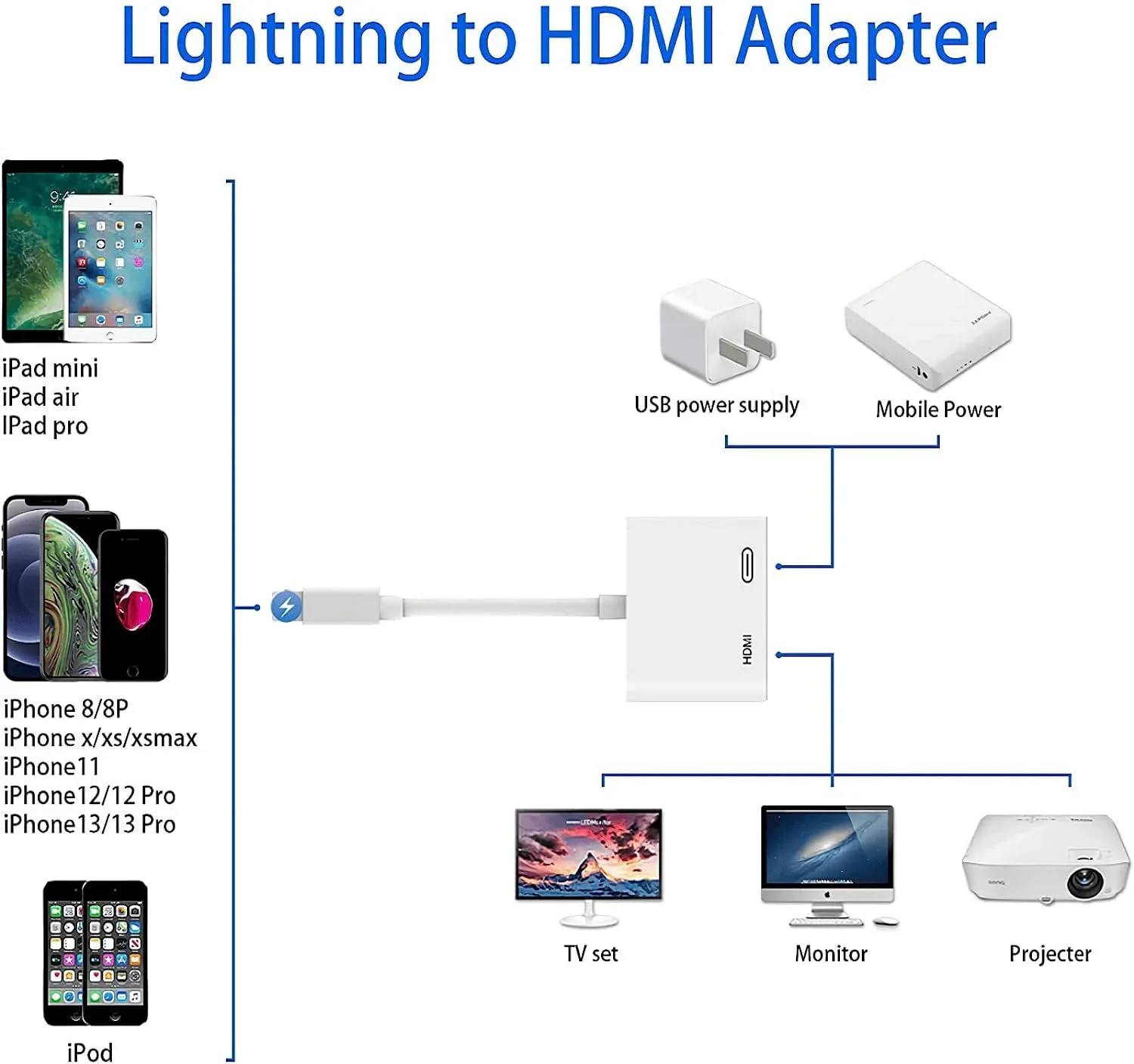 Lightning to HDMI Adapter

iPad mini
iPad air
IPad pro

iPhone 8/8P
iPhone x/xs/xsmax
iPhone11
iPhone12/12 Pro
iPhone13/13 Pro

iPod

USB power supply

Mobile Power

HDMI

TV set

Monitor

Projecter